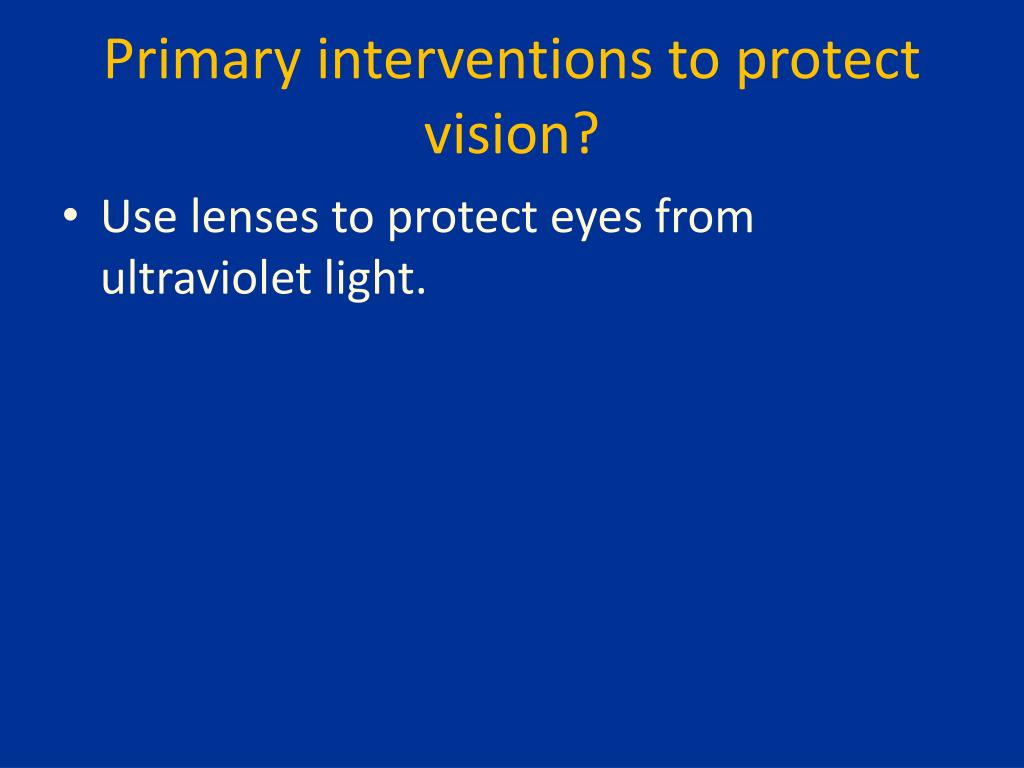 Primary interventions to protect vision?

• Use lenses to protect eyes from ultraviolet light.